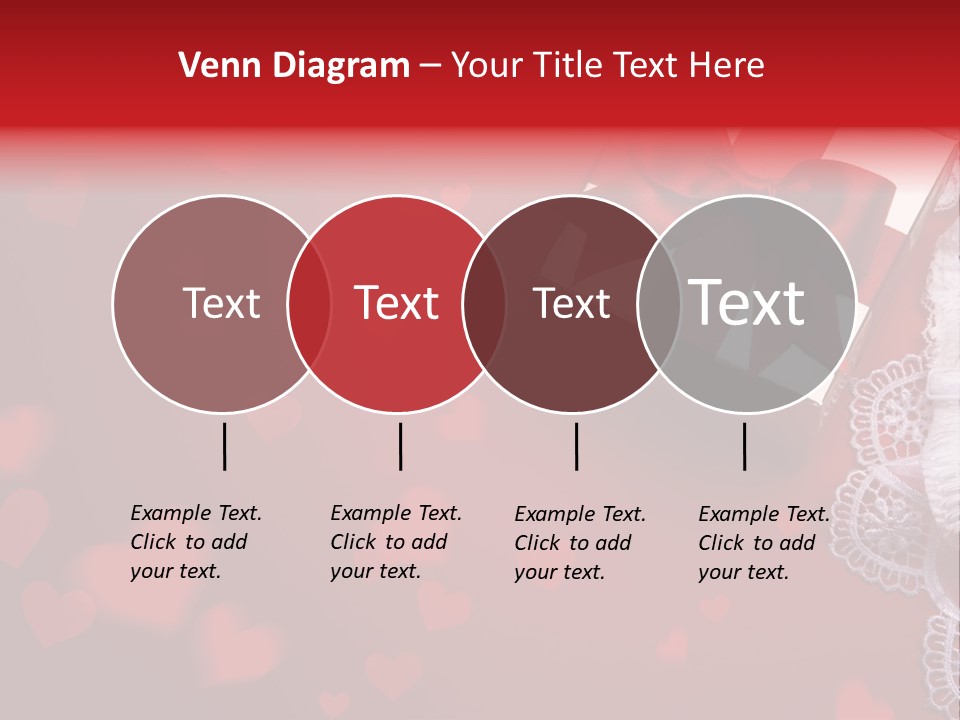 Venn Diagram – Your Title Text Here

Text

Text

Text

Text

Example Text. Click to add your text.

Example Text. Click to add your text.

Example Text. Click to add your text.

Example Text. Click to add your text.